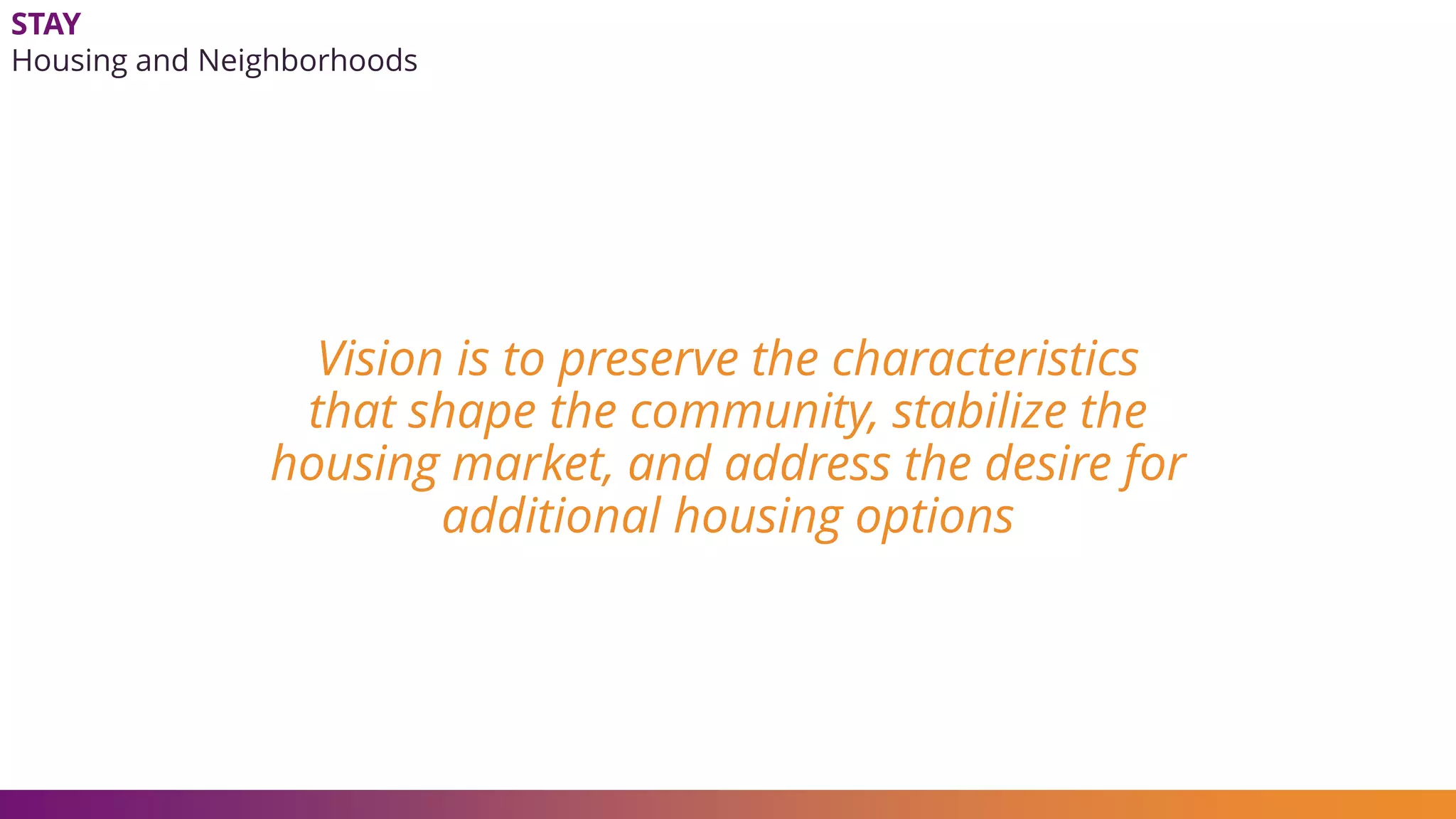 STAY
Housing and Neighborhoods

Vision is to preserve the characteristics that shape the community, stabilize the housing market, and address the desire for additional housing options